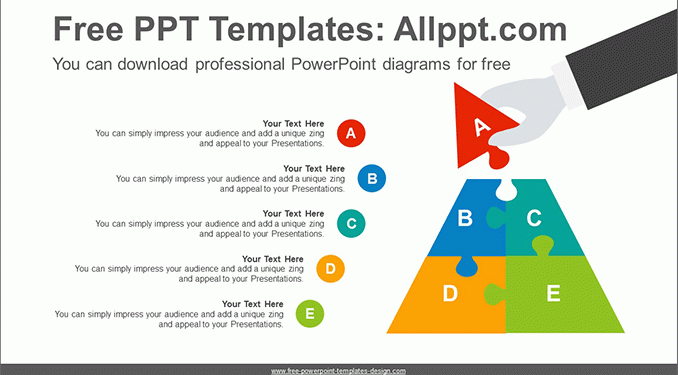 Free PPT Templates: Allppt.com

You can download professional PowerPoint diagrams for free

Your Text Here
You can simply impress your audience and add a unique zing and appeal to your Presentations.

A

Your Text Here
You can simply impress your audience and add a unique zing and appeal to your Presentations.

B

Your Text Here
You can simply impress your audience and add a unique zing and appeal to your Presentations.

C

Your Text Here
You can simply impress your audience and add a unique zing and appeal to your Presentations.

D

Your Text Here
You can simply impress your audience and add a unique zing and appeal to your Presentations.

E

A

B

C

D

E

www.free-powerpoint-templates-design.com